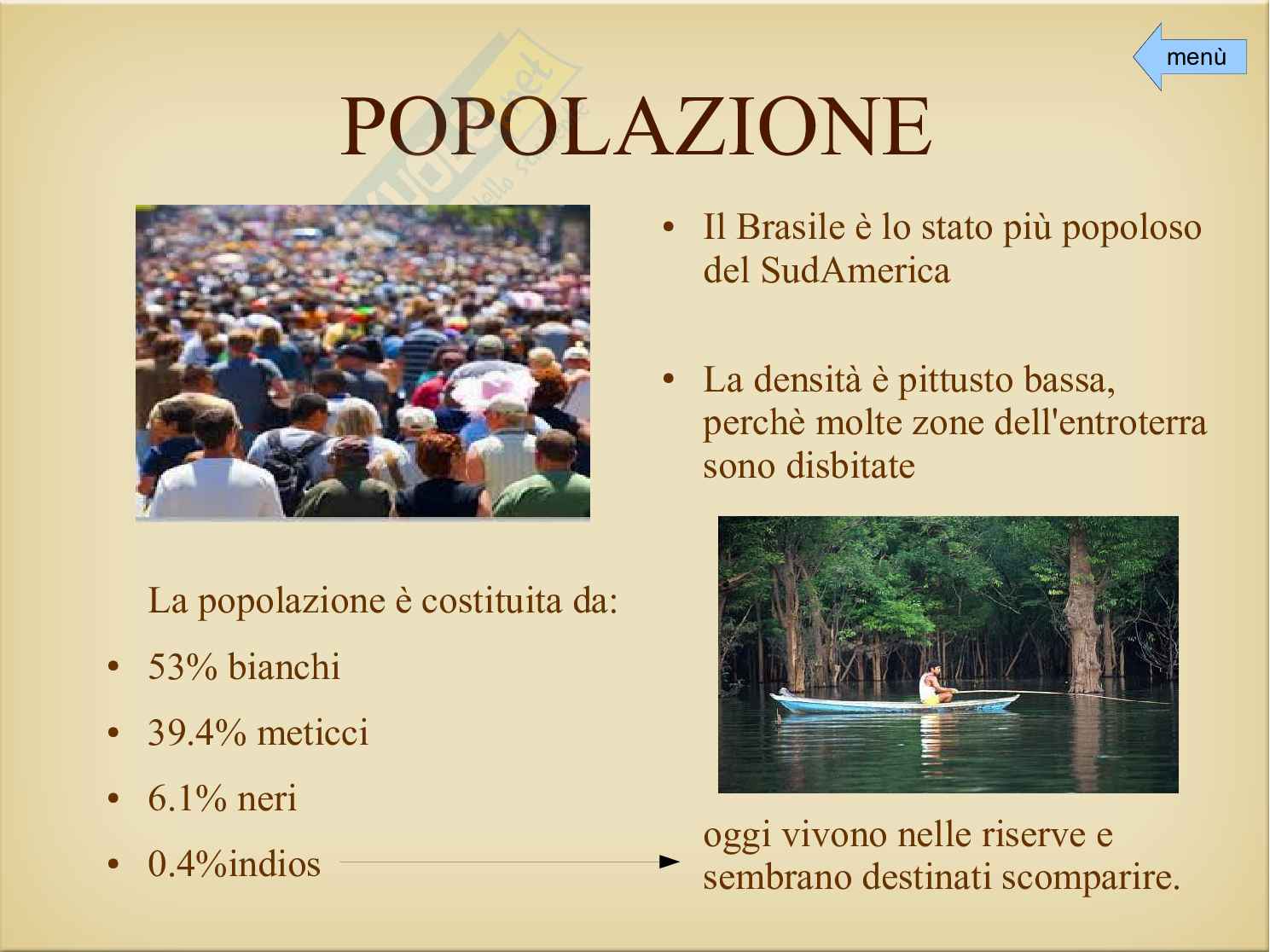 menù

POPOLAZIONE

• Il Brasile è lo stato più popoloso del SudAmerica

• La densità è pittusto bassa, perchè molte zone dell'entroterra sono disbitate

La popolazione è costituita da:

• 53% bianchi

• 39.4% meticci

• 6.1% neri

• 0.4%indios

oggi vivono nelle riserve e sembrano destinati scomparire.